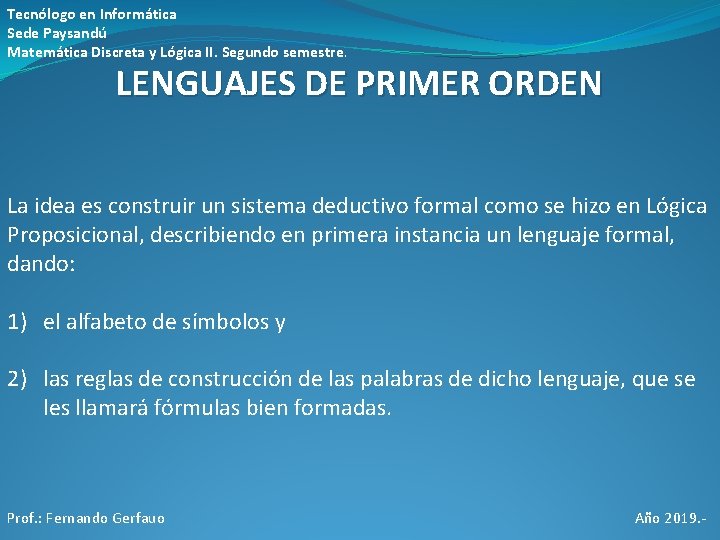 Tecnólogo en Informática
Sede Paysandú
Matemática Discreta y Lógica II. Segundo semestre.

LENGUAJES DE PRIMER ORDEN

La idea es construir un sistema deductivo formal como se hizo en Lógica Proposicional, describiendo en primera instancia un lenguaje formal, dando:

1) el alfabeto de símbolos y

2) las reglas de construcción de las palabras de dicho lenguaje, que se les llamará fórmulas bien formadas.

Prof.: Fernando Gerfauo

Año 2019.-